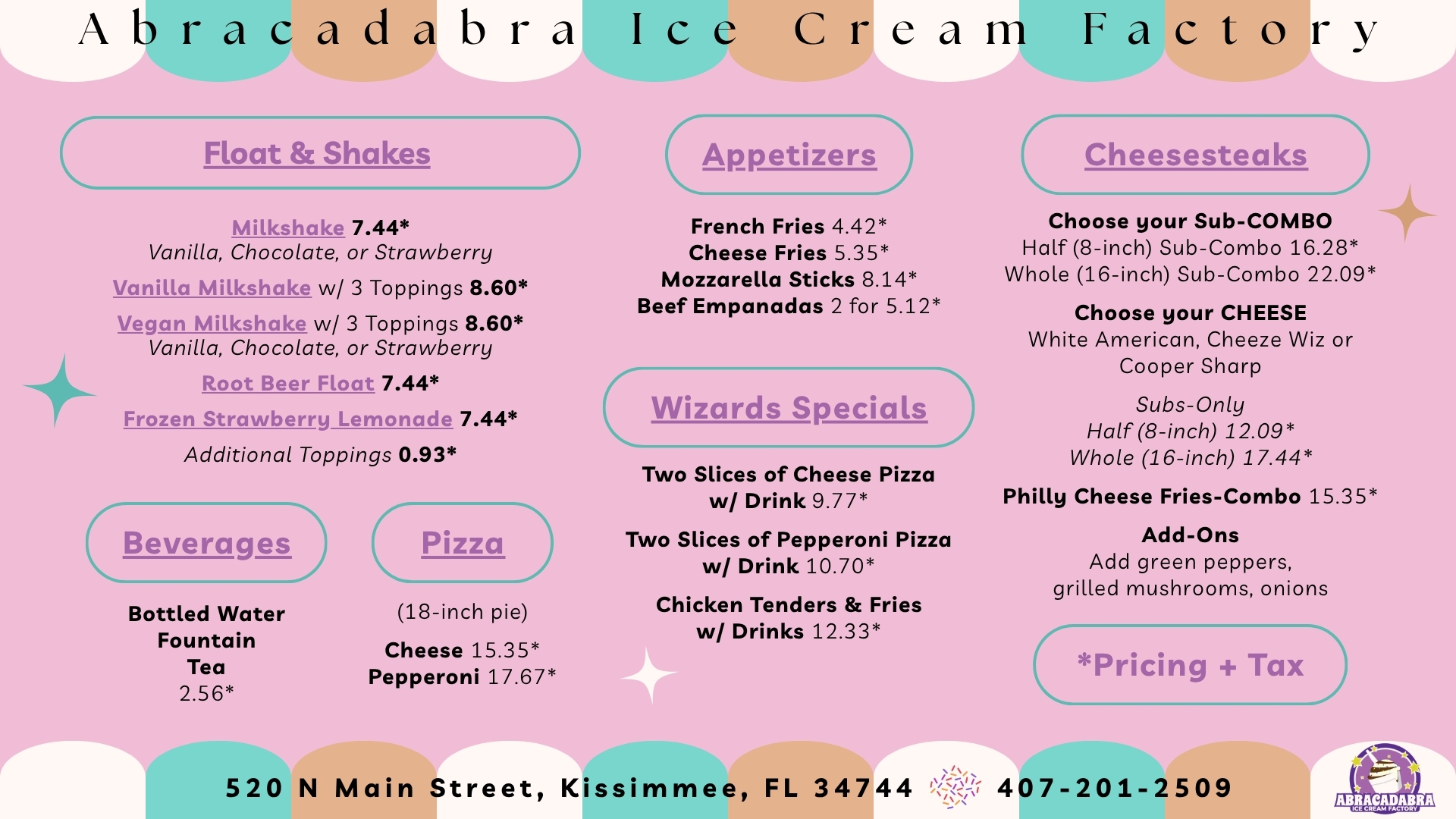 Abracadabra Ice Cream Factory

Float & Shakes

Milkshake 7.44*
Vanilla, Chocolate, or Strawberry

Vanilla Milkshake w/ 3 Toppings 8.60*

Vegan Milkshake w/ 3 Toppings 8.60*
Vanilla, Chocolate, or Strawberry

Root Beer Float 7.44*

Frozen Strawberry Lemonade 7.44*

Additional Toppings 0.93*

Beverages

Bottled Water
Fountain
Tea
2.56*

Pizza

(18-inch pie)

Cheese 15.35*
Pepperoni 17.67*

Appetizers

French Fries 4.42*
Cheese Fries 5.35*
Mozzarella Sticks 8.14*
Beef Empanadas 2 for 5.12*

Wizards Specials

Two Slices of Cheese Pizza w/ Drink 9.77*

Two Slices of Pepperoni Pizza w/ Drink 10.70*

Chicken Tenders & Fries w/ Drinks 12.33*

Cheesesteaks

Choose your Sub-COMBO
Half (8-inch) Sub-Combo 16.28*
Whole (16-inch) Sub-Combo 22.09*

Choose your CHEESE
White American, Cheeze Wiz or Cooper Sharp

Subs-Only
Half (8-inch) 12.09*
Whole (16-inch) 17.44*

Philly Cheese Fries-Combo 15.35*

Add-Ons
Add green peppers, grilled mushrooms, onions

*Pricing + Tax

520 N Main Street, Kissimmee, FL 34744 407-201-2509

ABRACADABRA
ICE CREAM FACTORY